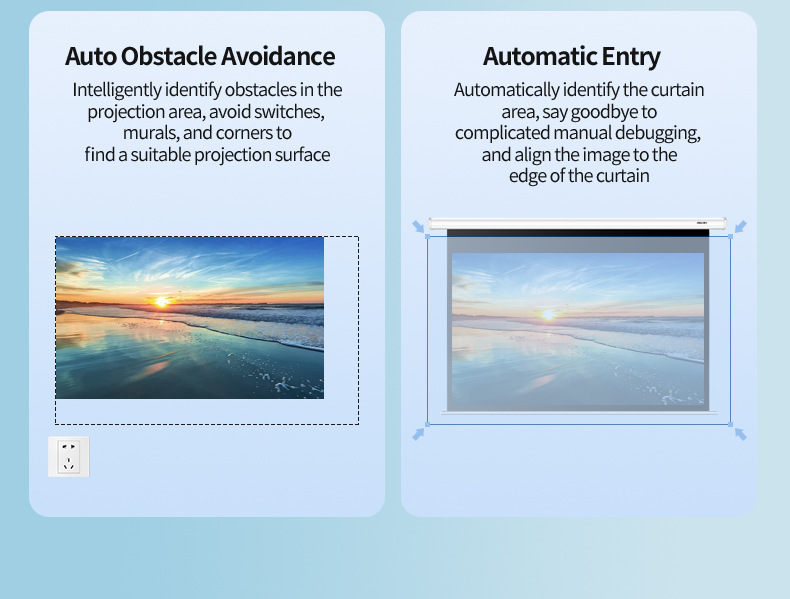 Auto Obstacle Avoidance

Intelligently identify obstacles in the projection area, avoid switches, murals, and corners to find a suitable projection surface

Automatic Entry

Automatically identify the curtain area, say goodbye to complicated manual debugging, and align the image to the edge of the curtain